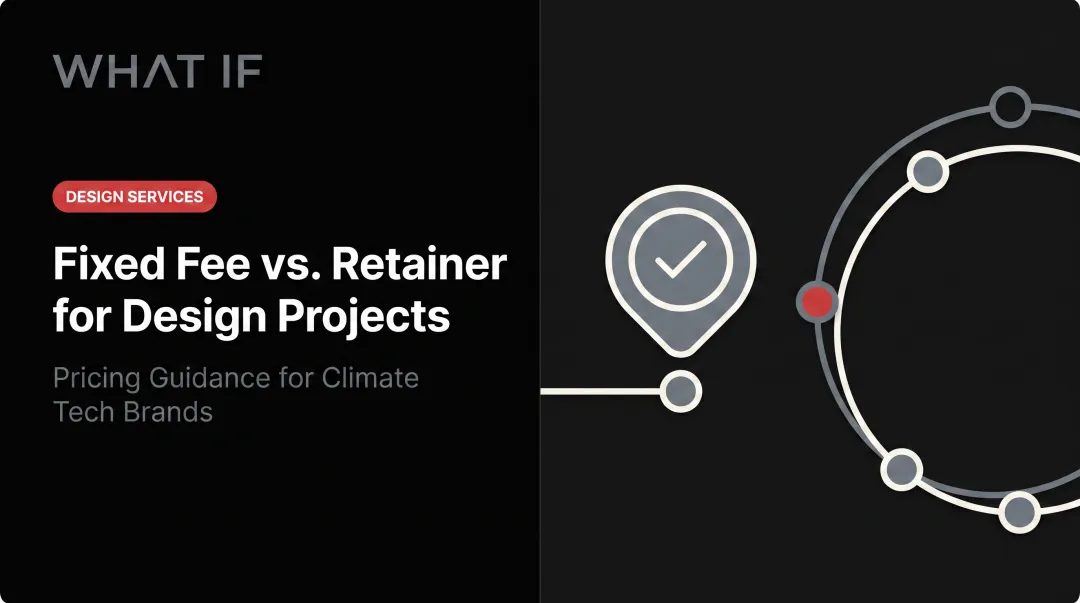 WHAT IF

DESIGN SERVICES

Fixed Fee vs. Retainer for Design Projects

Pricing Guidance for Climate Tech Brands